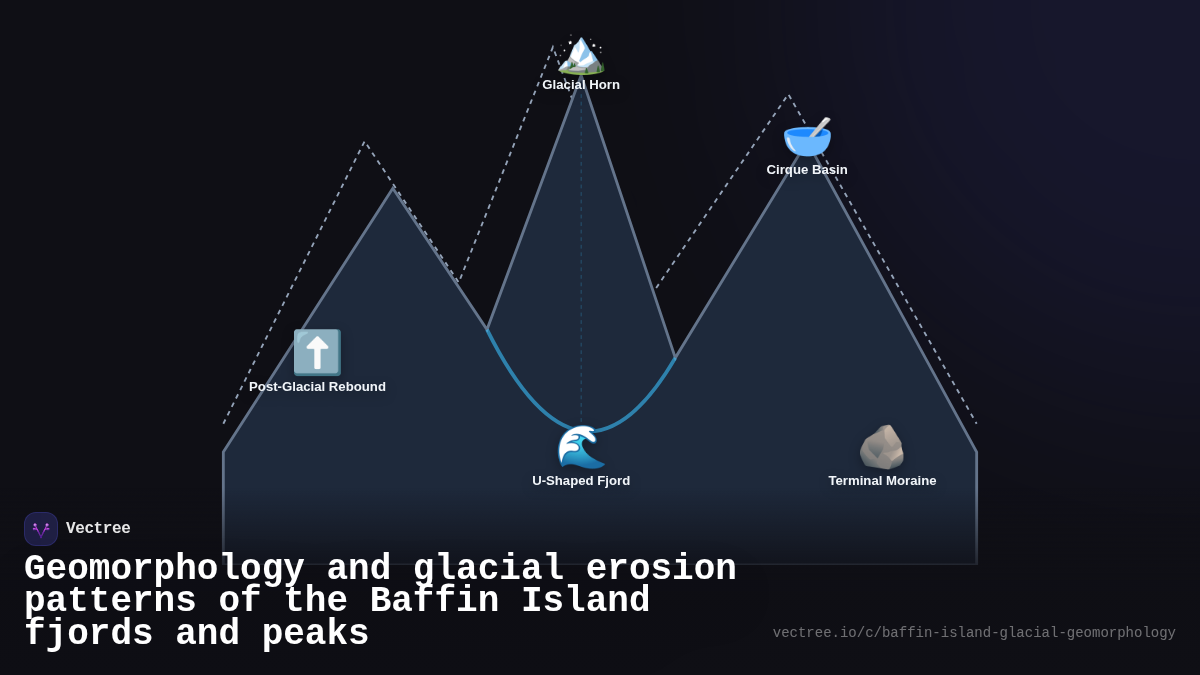 Glacial Horn

Cirque Basin

Post-Glacial Rebound

U-Shaped Fjord

Terminal Moraine

Vectree

Geomorphology and glacial erosion patterns of the Baffin Island fjords and peaks

vectree.io/c/baffin-island-glacial-geomorphology